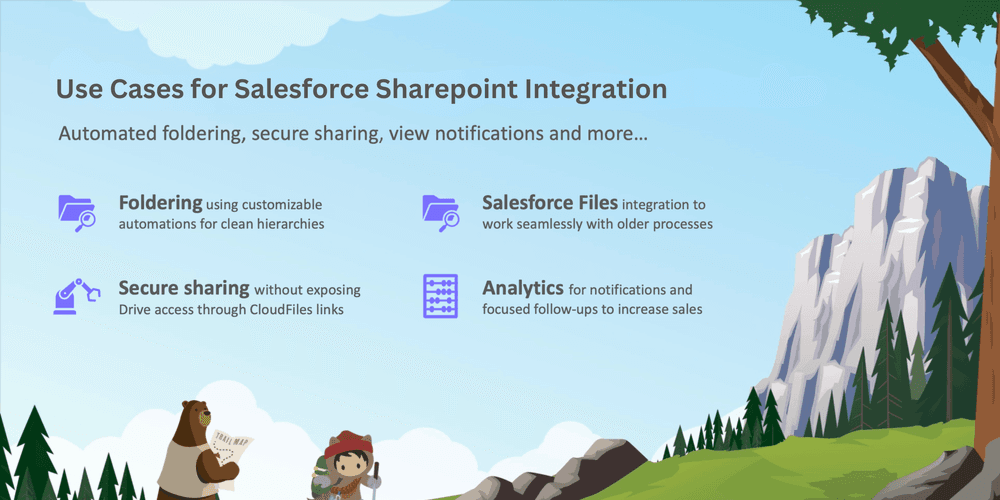 Use Cases for Salesforce Sharepoint Integration

Automated foldering, secure sharing, view notifications and more...

Foldering using customizable automations for clean hierarchies

Secure sharing without exposing Drive access through CloudFiles links

Salesforce Files integration to work seamlessly with older processes

Analytics for notifications and focused follow-ups to increase sales

TRAIL MAP